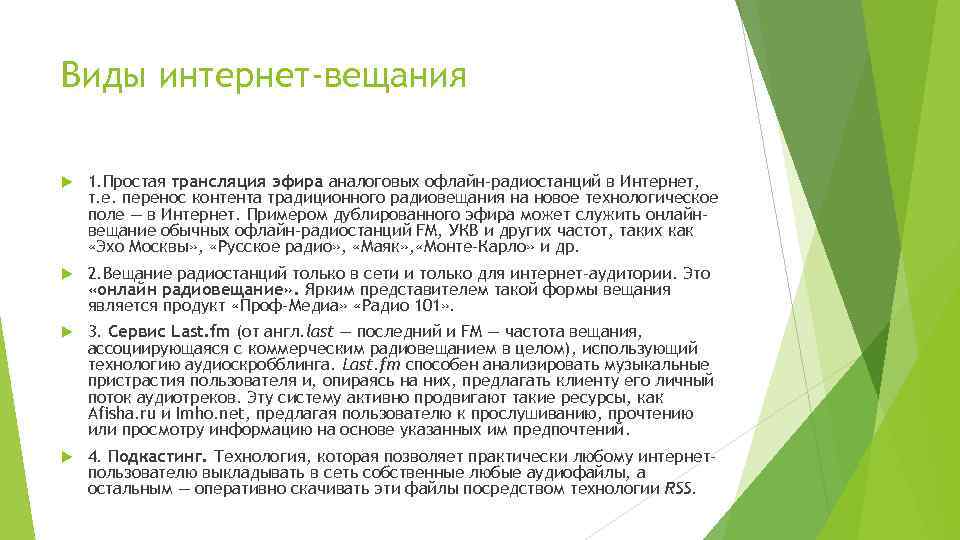 Виды интернет-вещания

1.Простая трансляция эфира аналоговых офлайн-радиостанций в Интернет, т.е. перенос контента традиционного радиовещания на новое технологическое поле — в Интернет. Примером дублированного эфира может служить онлайн-вещание обычных офлайн-радиостанций FM, УКВ и других частот, таких как «Эхо Москвы», «Русское радио», «Маяк»,«Монте-Карло» и др.

2.Вещание радиостанций только в сети и только для интернет-аудитории. Это «онлайн радиовещание». Ярким представителем такой формы вещания является продукт «Проф-Медиа» «Радио 101».

3. Сервис Last.fm (от англ.last — последний и FM — частота вещания, ассоциирующаяся с коммерческим радиовещанием в целом), использующий технологию аудиоскробблинга. Last.fm способен анализировать музыкальные пристрастия пользователя и, опираясь на них, предлагать клиенту его личный поток аудиотреков. Эту систему активно продвигают такие ресурсы, как Afisha.ru и Imho.net, предлагая пользователю к прослушиванию, прочтению или просмотру информацию на основе указанных им предпочтений.

4. Подкастинг. Технология, которая позволяет практически любому интернет-пользователю выкладывать в сеть собственные любые аудиофайлы, а остальным — оперативно скачивать эти файлы посредством технологии RSS.